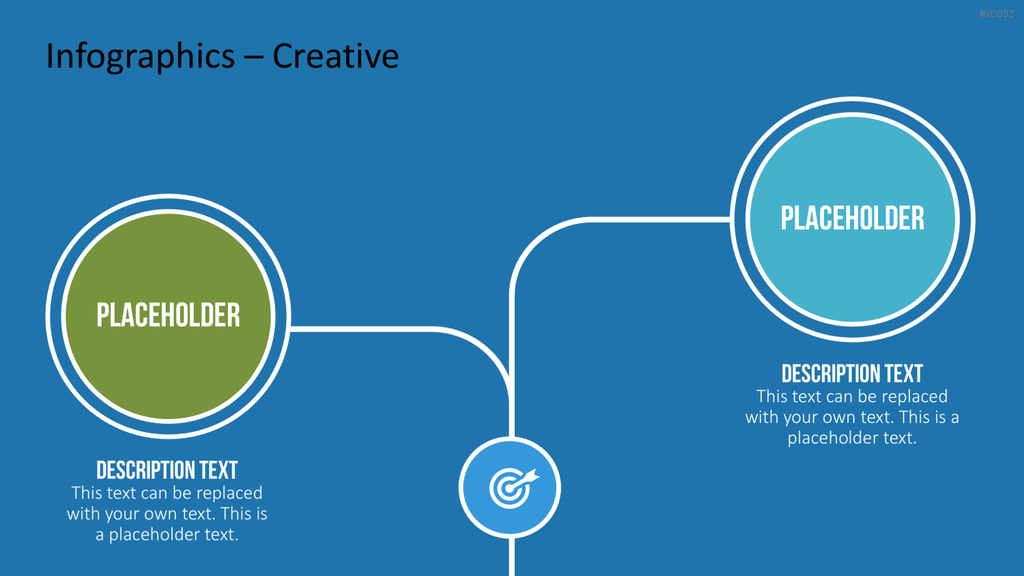 #KD032

Infographics – Creative

PLACEHOLDER

DESCRIPTION TEXT
This text can be replaced with your own text. This is a placeholder text.

PLACEHOLDER

DESCRIPTION TEXT
This text can be replaced with your own text. This is a placeholder text.